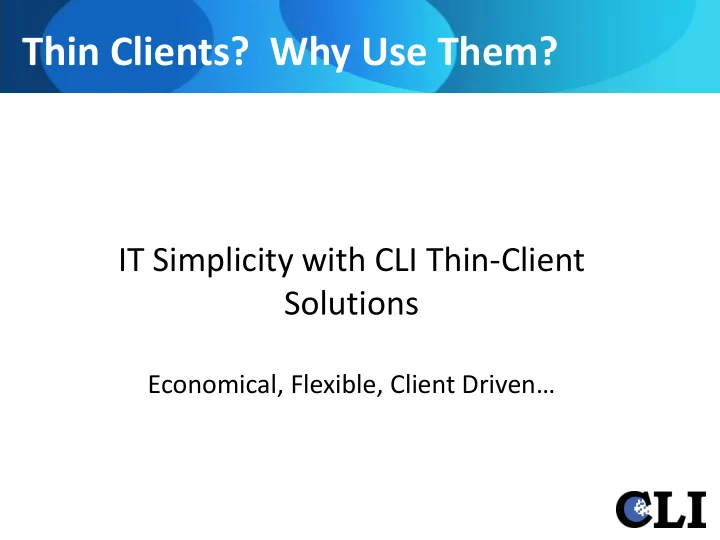 Thin Clients?  Why Use Them?

IT Simplicity with CLI Thin-Client Solutions

Economical, Flexible, Client Driven…

CLI